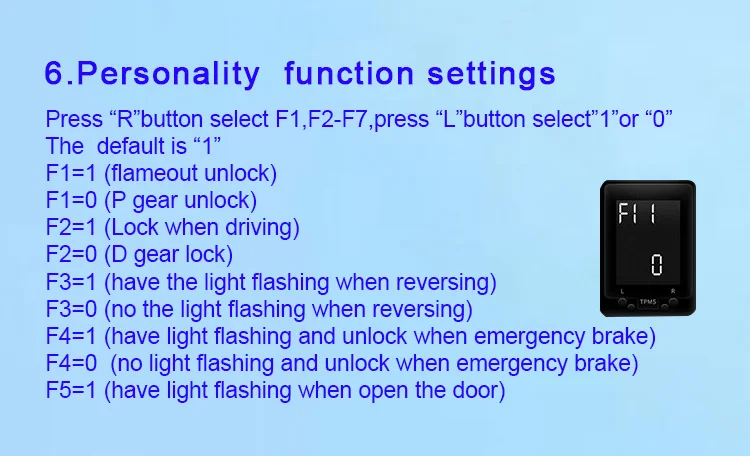 6.Personality  function settings

Press “R”button select F1,F2-F7,press “L”button select”1”or “0”
The  default is “1”
F1=1 (flameout unlock)
F1=0 (P gear unlock)
F2=1 (Lock when driving)
F2=0 (D gear lock)
F3=1 (have the light flashing when reversing)
F3=0 (no the light flashing when reversing)
F4=1 (have light flashing and unlock when emergency brake)
F4=0  (no light flashing and unlock when emergency brake)
F5=1 (have light flashing when open the door)

F1 1
0
L
TPMS
R